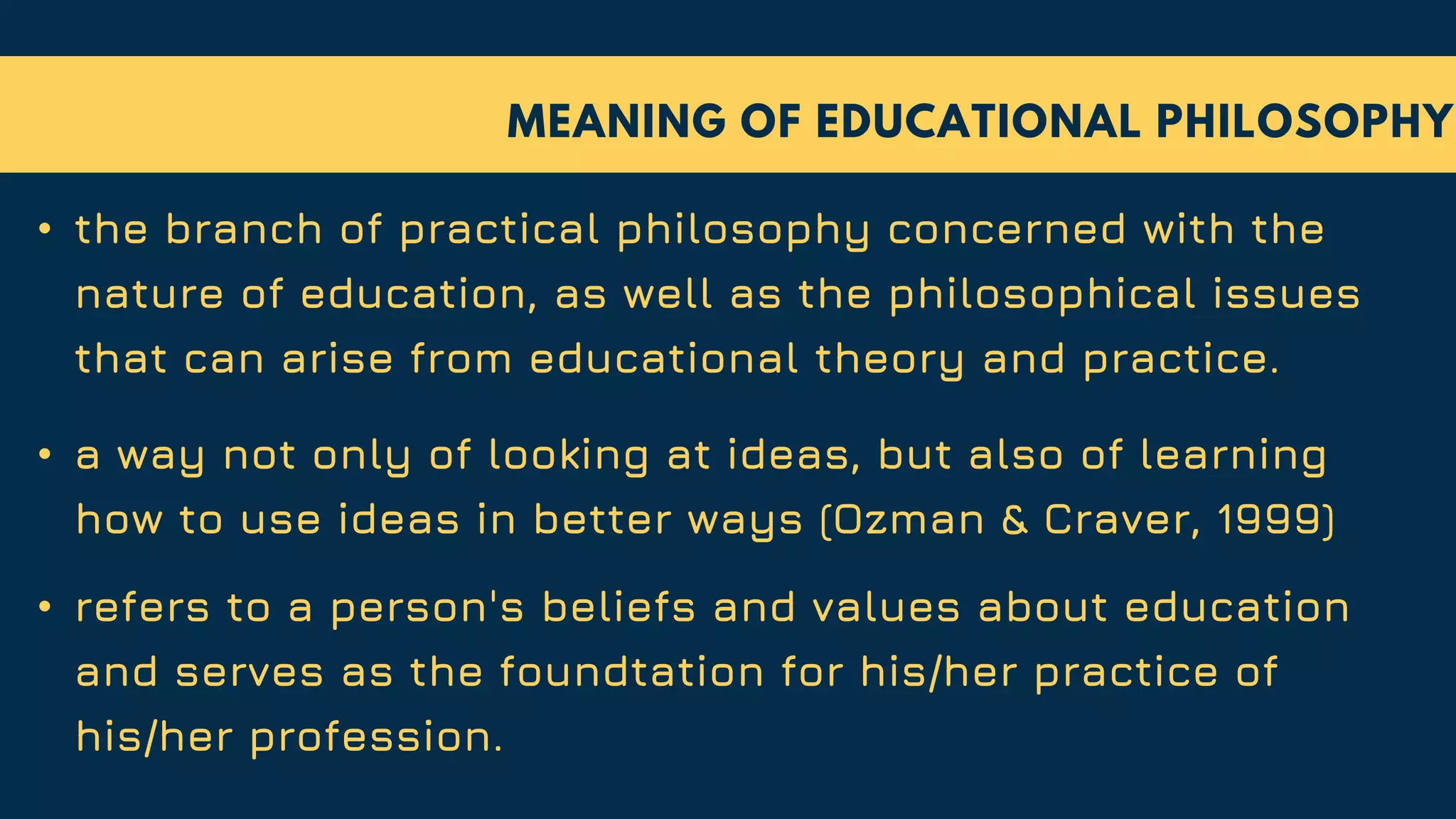 MEANING OF EDUCATIONAL PHILOSOPHY

• the branch of practical philosophy concerned with the nature of education, as well as the philosophical issues that can arise from educational theory and practice.

• a way not only of looking at ideas, but also of learning how to use ideas in better ways (Ozman & Craver, 1999)

• refers to a person's beliefs and values about education and serves as the foundtation for his/her practice of his/her profession.